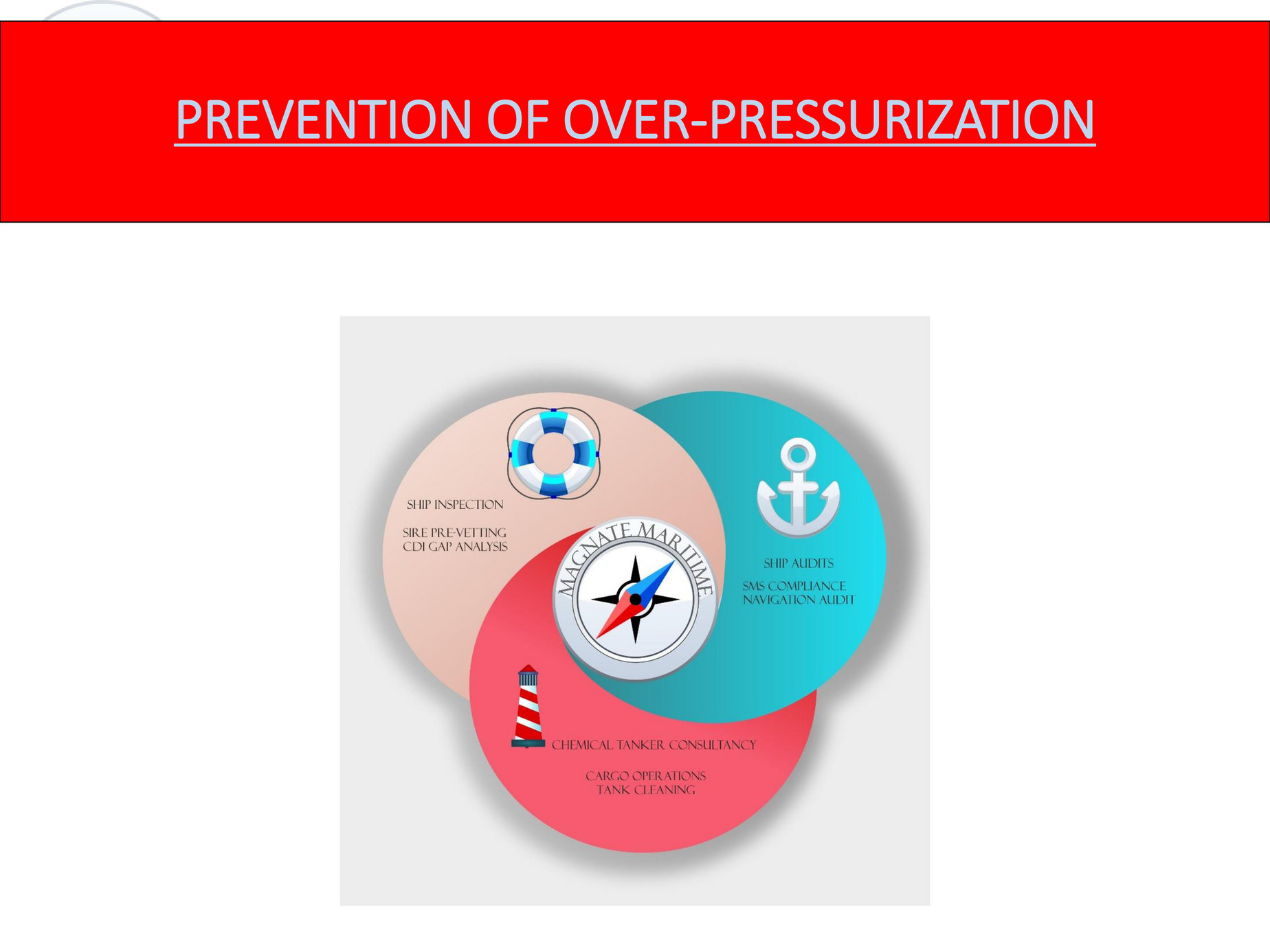 PREVENTION OF OVER-PRESSURIZATION

SHIP INSPECTION

SIRE PRE-VETTING
CDI GAP ANALYSIS

MAGNATE MARITIME

SHIP AUDITS

SMS COMPLIANCE
NAVIGATION AUDIT

CHEMICAL TANKER CONSULTANCY

CARGO OPERATIONS
TANK CLEANING